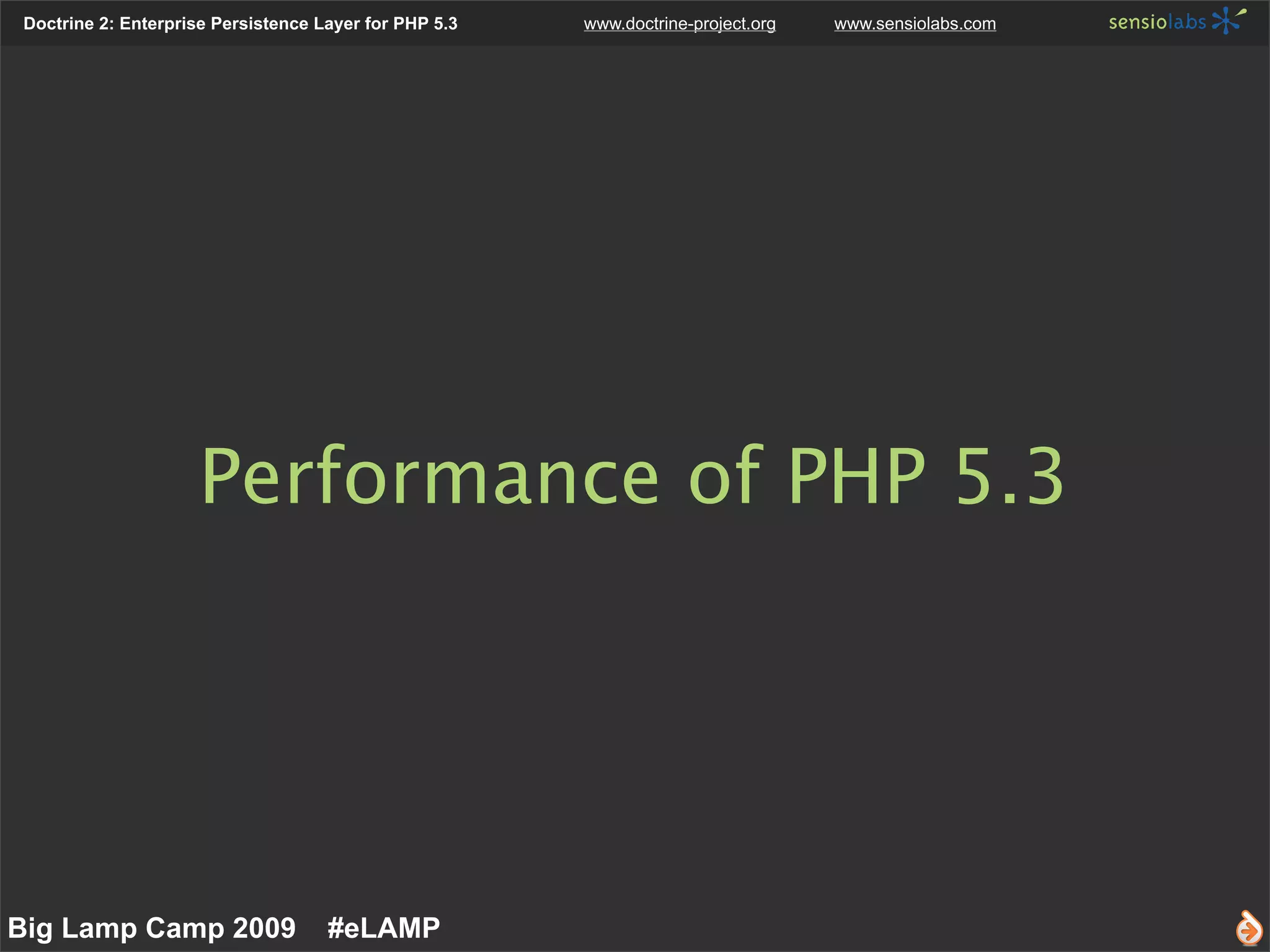 Doctrine 2: Enterprise Persistence Layer for PHP 5.3 www.doctrine-project.org www.sensiolabs.com sensiolabs

Performance of PHP 5.3

Big Lamp Camp 2009 #eLAMP